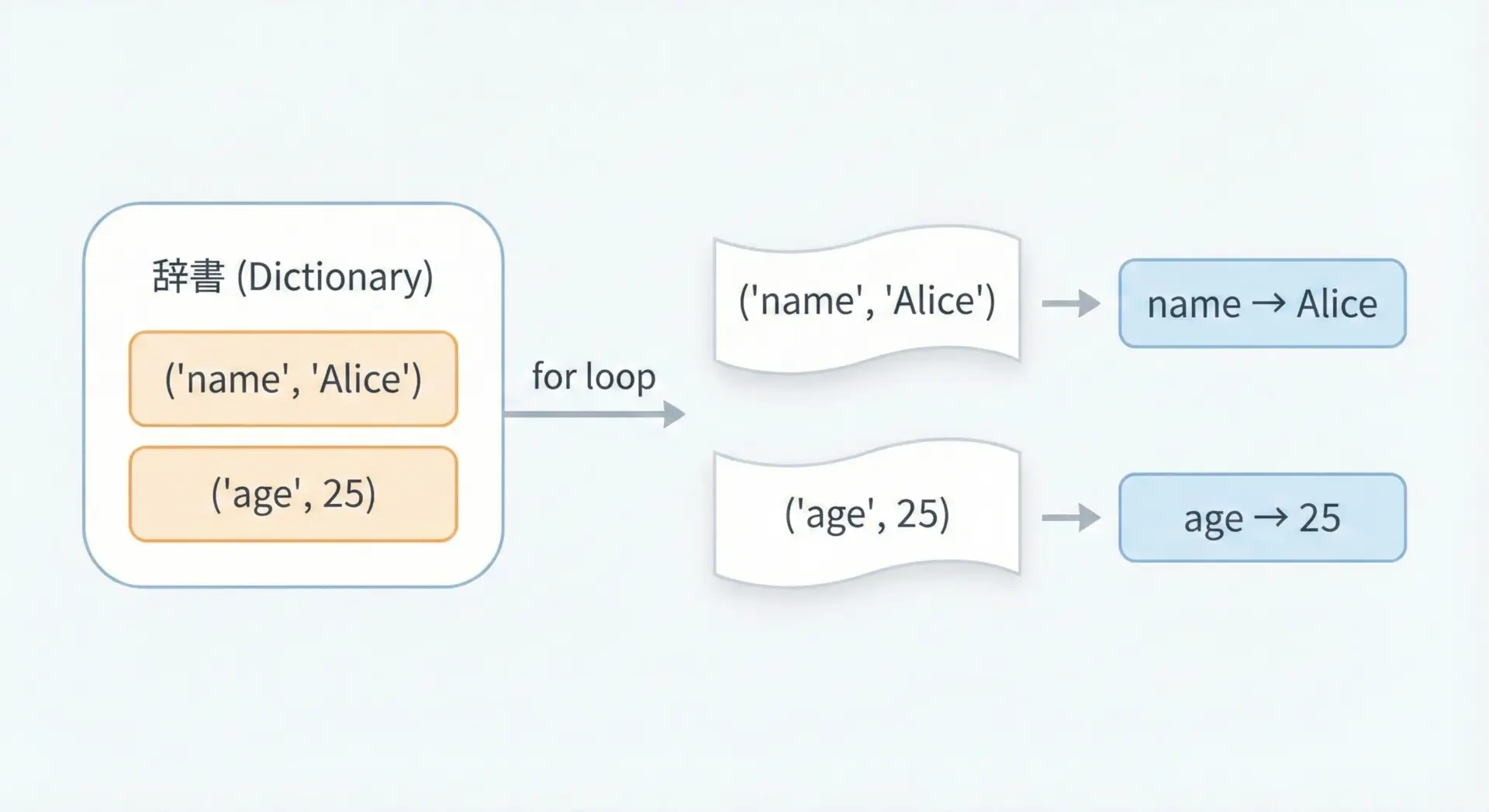 辞書 (Dictionary)

('name', 'Alice')

('age', 25)

for loop

('name', 'Alice')

name → Alice

('age', 25)

age → 25